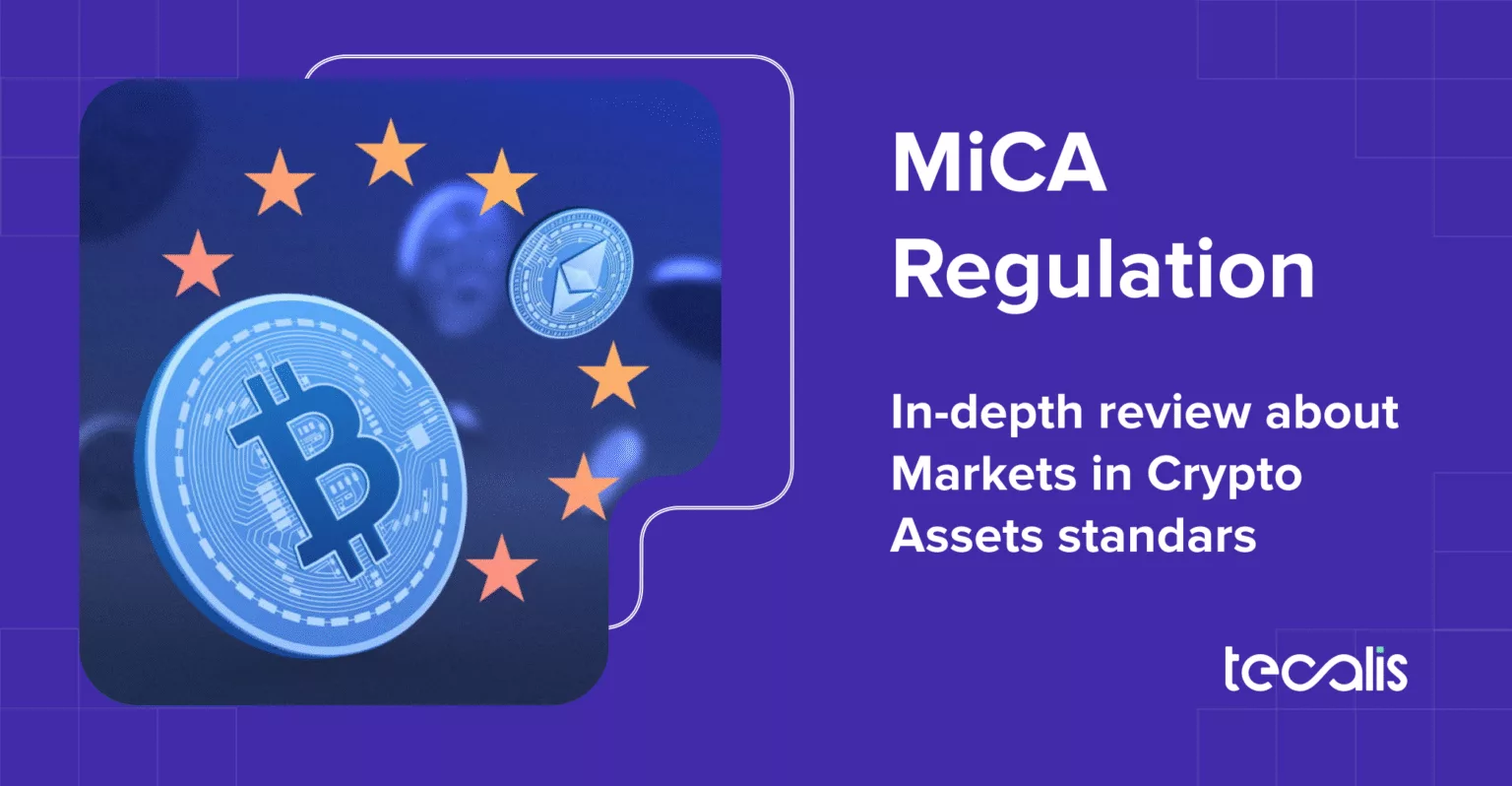 MiCA Regulation

In-depth review about Markets in Crypto Assets standars

tecalis